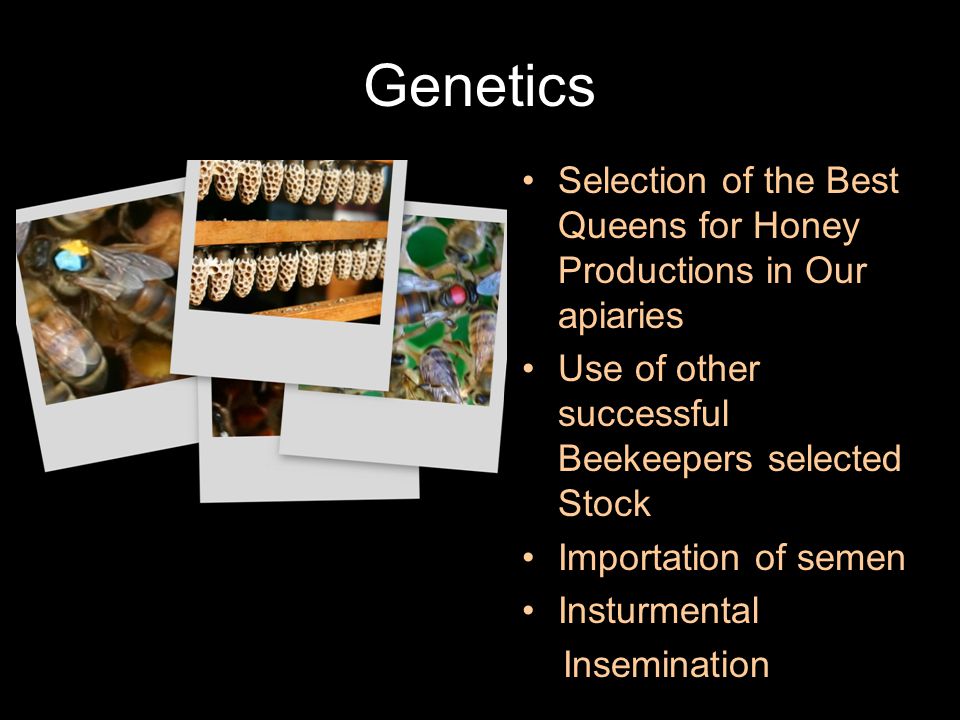 Genetics

• Selection of the Best Queens for Honey Productions in Our apiaries
• Use of other successful Beekeepers selected Stock
• Importation of semen
• Insturmental Insemination